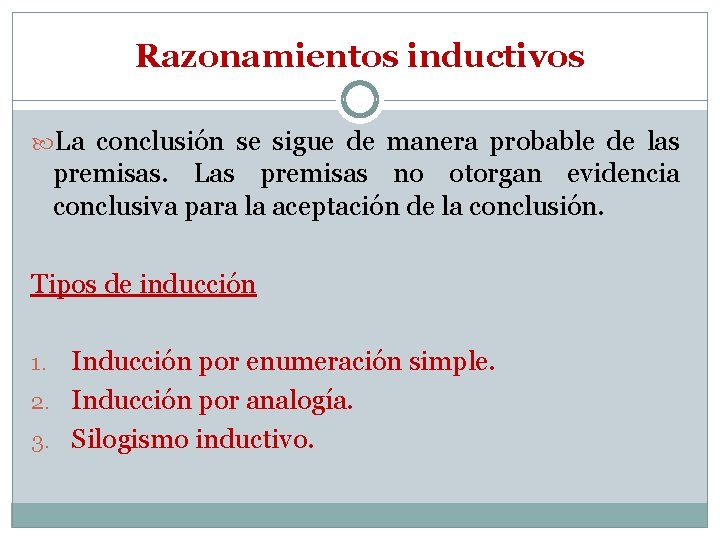 Razonamientos inductivos

La conclusión se sigue de manera probable de las premisas. Las premisas no otorgan evidencia conclusiva para la aceptación de la conclusión.

Tipos de inducción

1. Inducción por enumeración simple.
2. Inducción por analogía.
3. Silogismo inductivo.